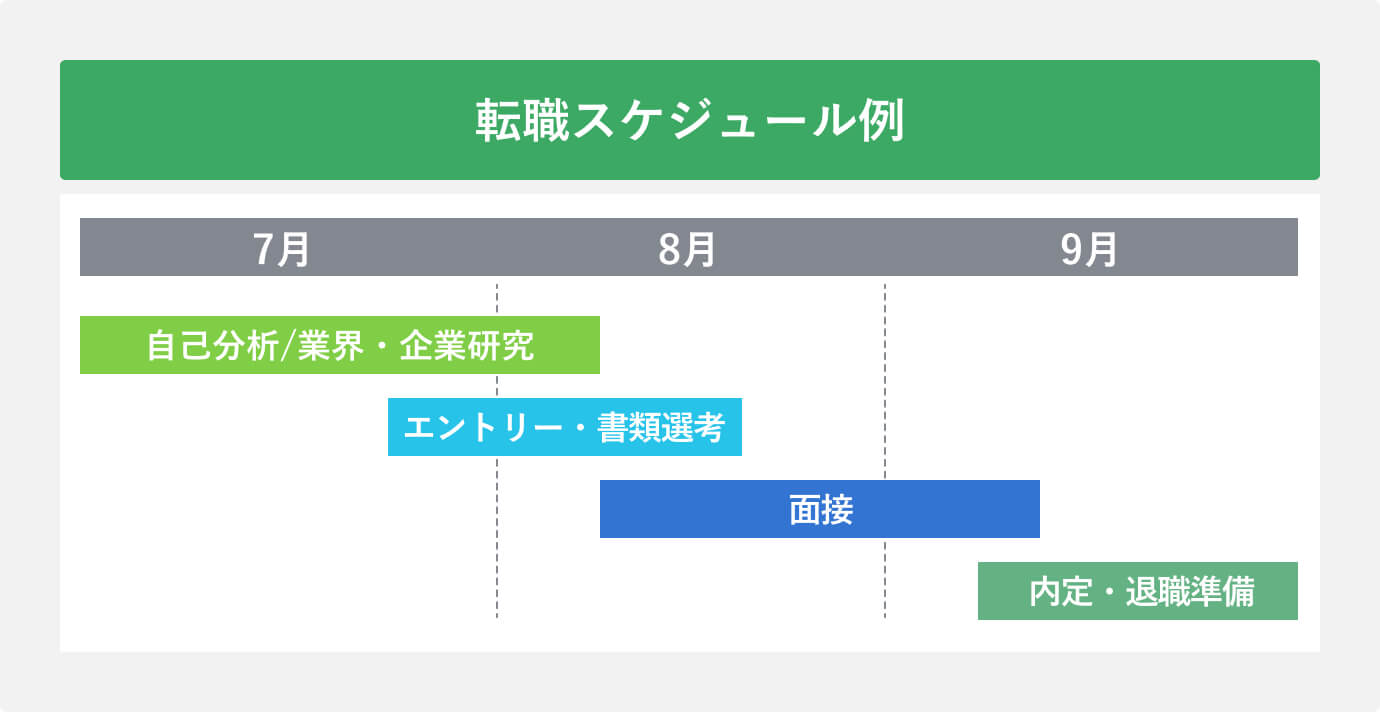 転職スケジュール例

7月 8月 9月

自己分析/業界・企業研究

エントリー・書類選考

面接

内定・退職準備